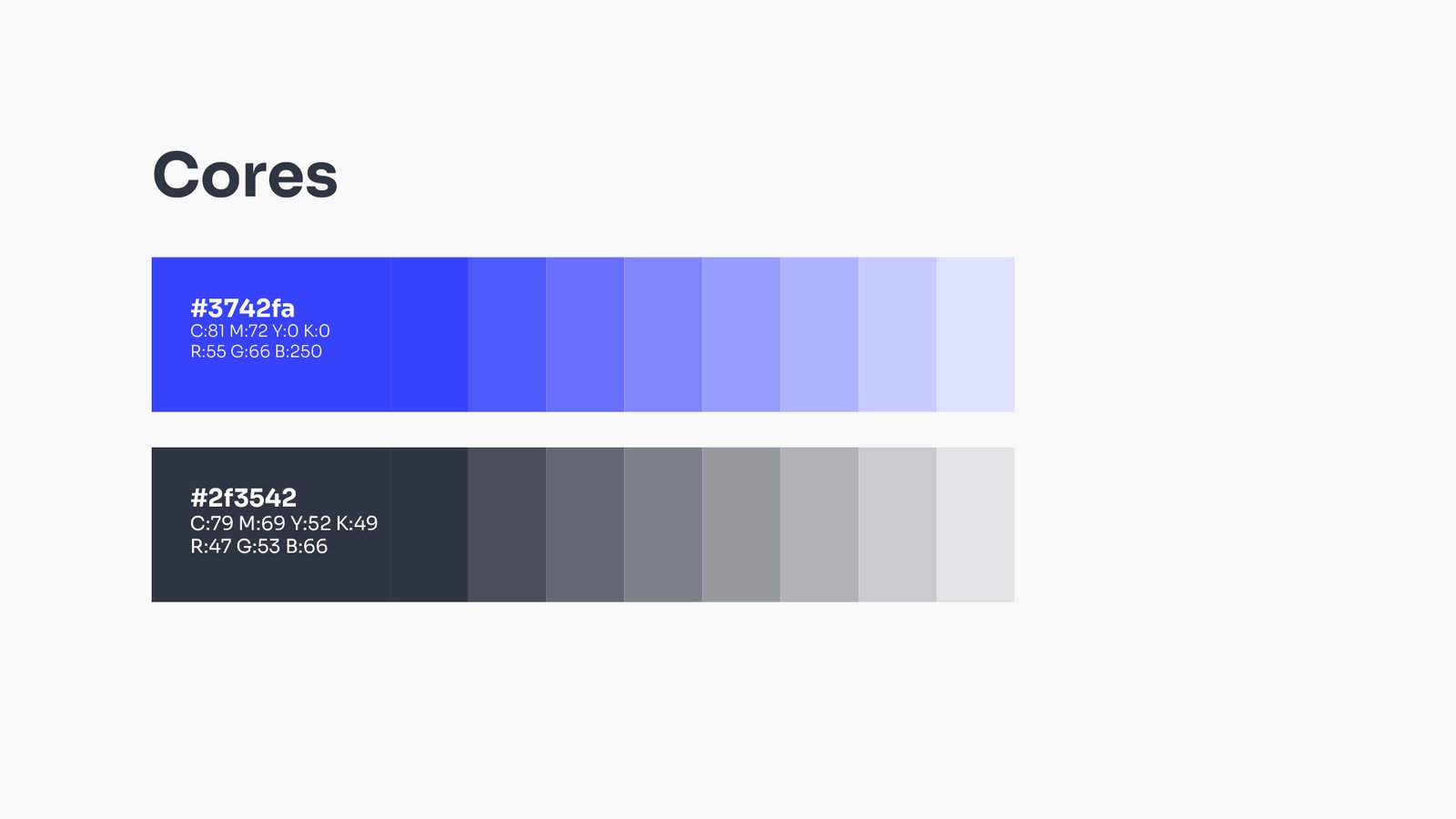 Cores

#3742fa
C:81 M:72 Y:0 K:0
R:55 G:66 B:250

#2f3542
C:79 M:69 Y:52 K:49
R:47 G:53 B:66